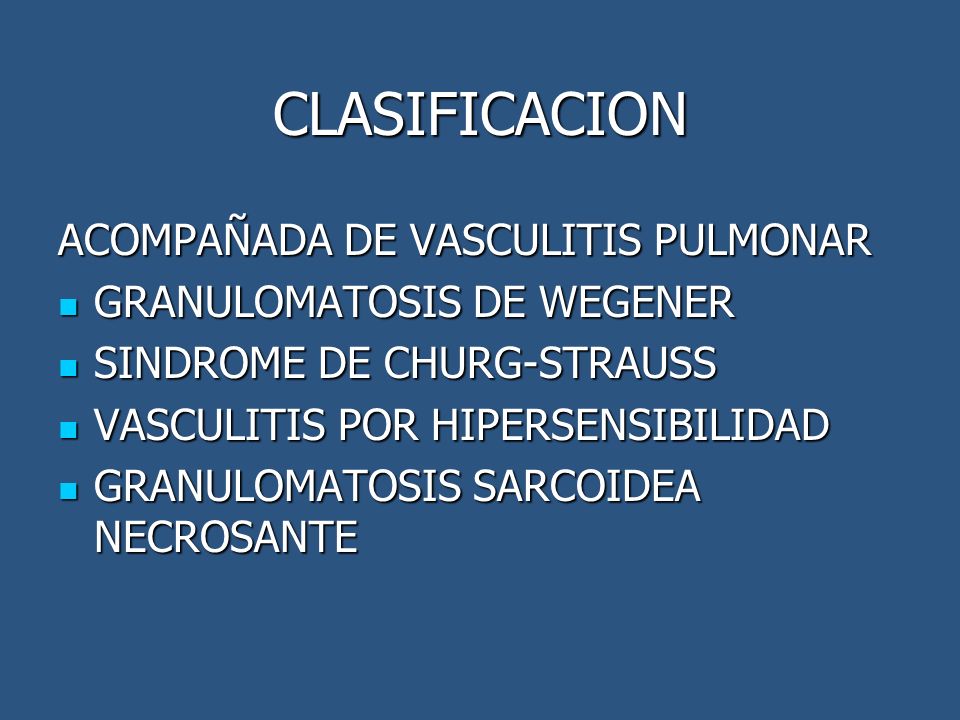 CLASIFICACION

ACOMPAÑADA DE VASCULITIS PULMONAR

- GRANULOMATOSIS DE WEGENER
- SINDROME DE CHURG-STRAUSS
- VASCULITIS POR HIPERSENSIBILIDAD
- GRANULOMATOSIS SARCOIDEA NECROSANTE